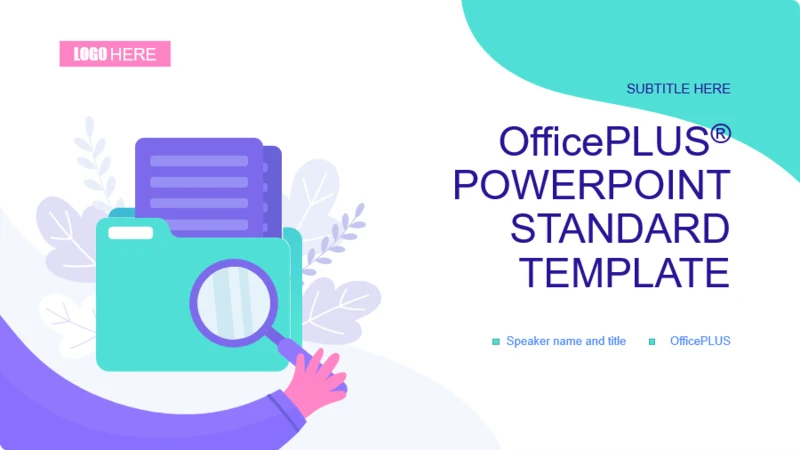 LOGO HERE

SUBTITLE HERE

OfficePLUS®
POWERPOINT
STANDARD
TEMPLATE

Speaker name and title

OfficePLUS